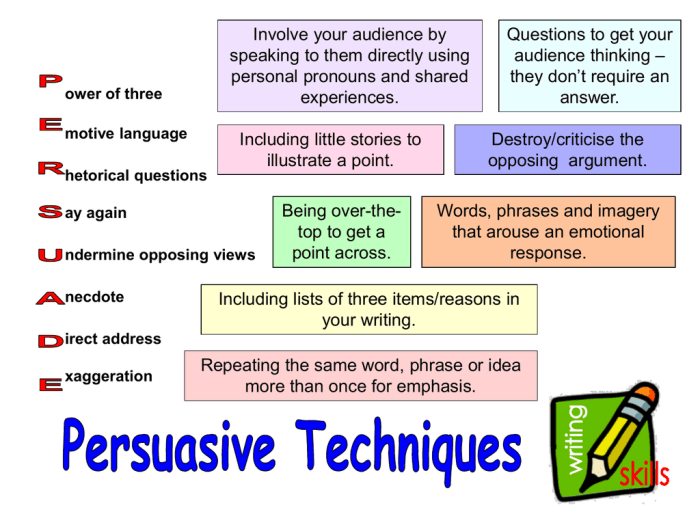 Power of three

Emotive language

Rhetorical questions

Say again

Undermine opposing views

Anecdote

Direct address

Exaggeration

Involve your audience by speaking to them directly using personal pronouns and shared experiences.

Questions to get your audience thinking – they don't require an answer.

Including little stories to illustrate a point.

Destroy/criticise the opposing argument.

Being over-the-top to get a point across.

Words, phrases and imagery that arouse an emotional response.

Including lists of three items/reasons in your writing.

Repeating the same word, phrase or idea more than once for emphasis.

Persuasive Techniques

writing skills